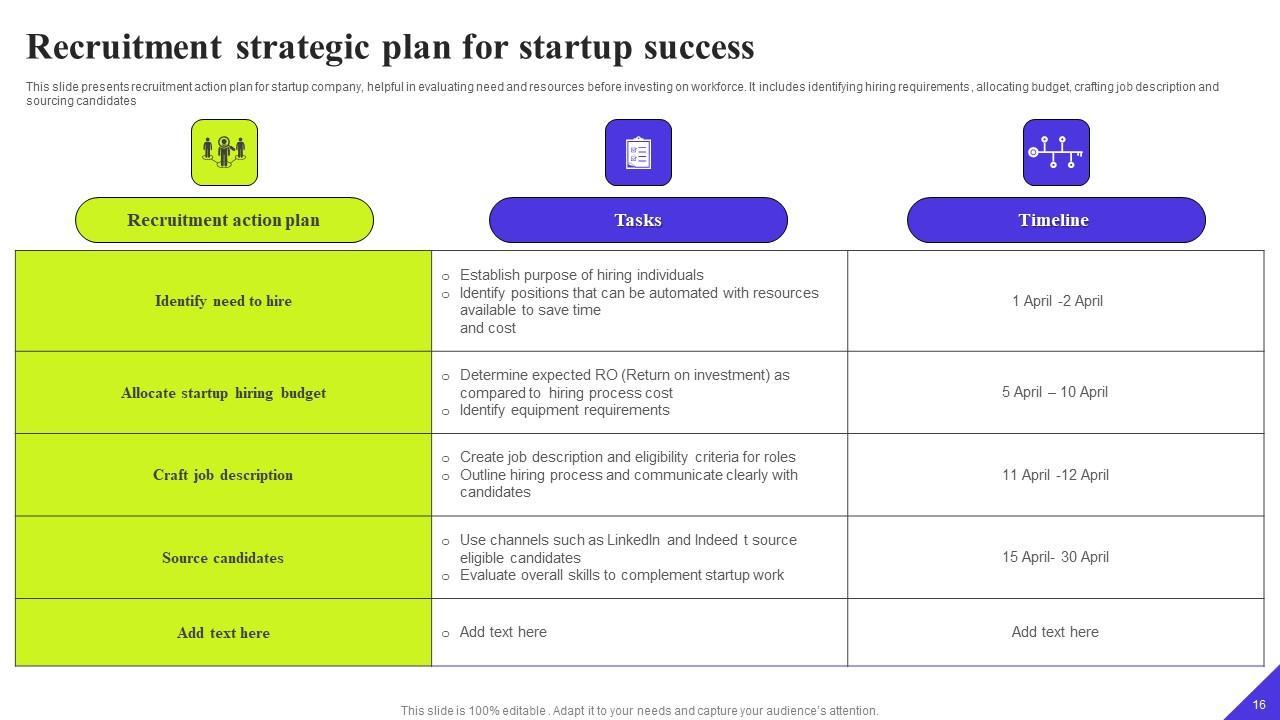 Recruitment strategic plan for startup success

This slide presents recruitment action plan for startup company, helpful in evaluating need and resources before investing on workforce. It includes identifying hiring requirements, allocating budget, crafting job description and sourcing candidates

| Recruitment action plan | Tasks | Timeline |
|---|---|---|
| Identify need to hire | ○ Establish purpose of hiring individuals ○ Identify positions that can be automated with resources available to save time and cost | 1 April -2 April |
| Allocate startup hiring budget | ○ Determine expected RO (Return on investment) as compared to hiring process cost ○ Identify equipment requirements | 5 April – 10 April |
| Craft job description | ○ Create job description and eligibility criteria for roles ○ Outline hiring process and communicate clearly with candidates | 11 April -12 April |
| Source candidates | ○ Use channels such as LinkedIn and Indeed t source eligible candidates ○ Evaluate overall skills to complement startup work | 15 April- 30 April |
| Add text here | ○ Add text here | Add text here |

This slide is 100% editable. Adapt it to your needs and capture your audience's attention.

16